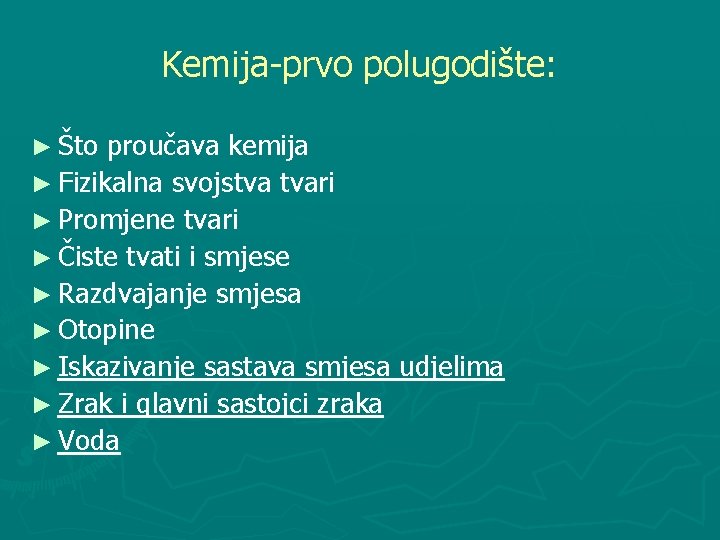 Kemija-prvo polugodište:

► Što proučava kemija
► Fizikalna svojstva tvari
► Promjene tvari
► Čiste tvati i smjese
► Razdvajanje smjesa
► Otopine
► Iskazivanje sastava smjesa udjelima
► Zrak i glavni sastojci zraka
► Voda